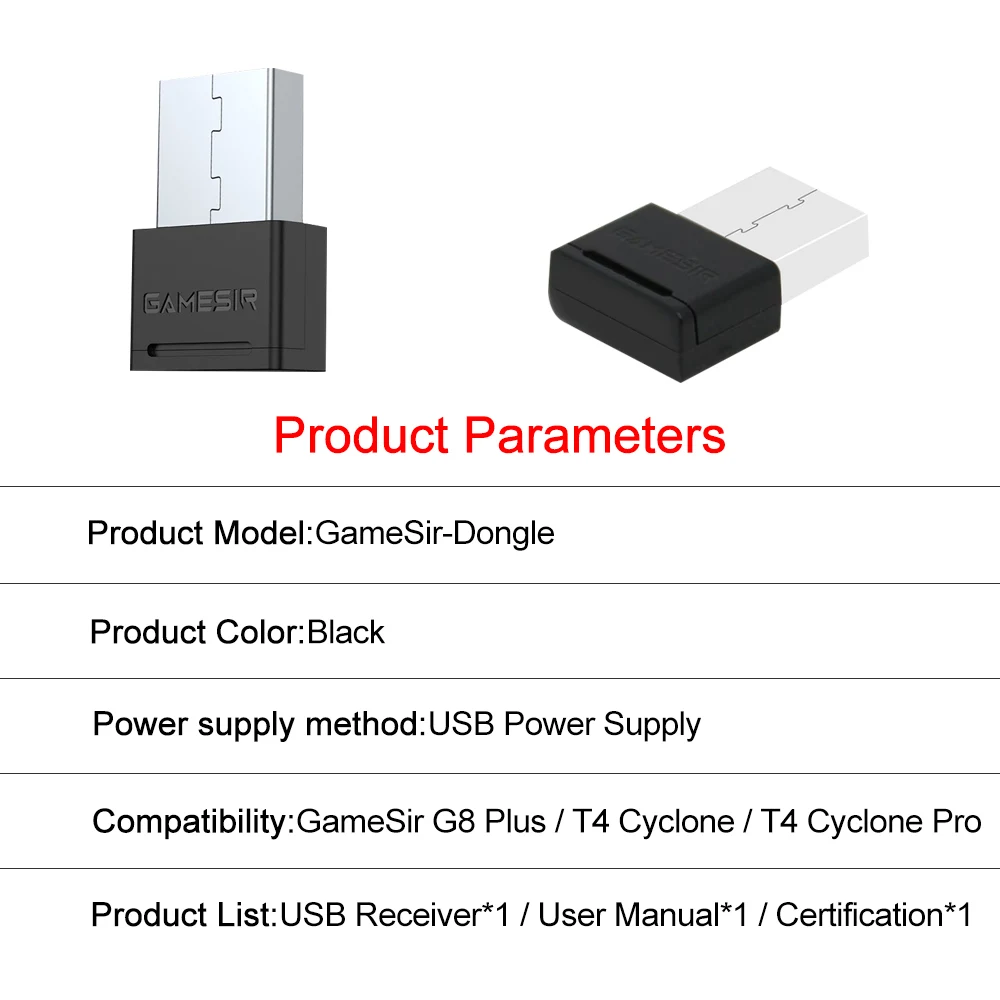 GAMESIR

GAMESIR

Product Parameters

Product Model:GameSir-Dongle

Product Color:Black

Power supply method:USB Power Supply

Compatibility:GameSir G8 Plus / T4 Cyclone / T4 Cyclone Pro

Product List:USB Receiver*1 / User Manual*1 / Certification*1